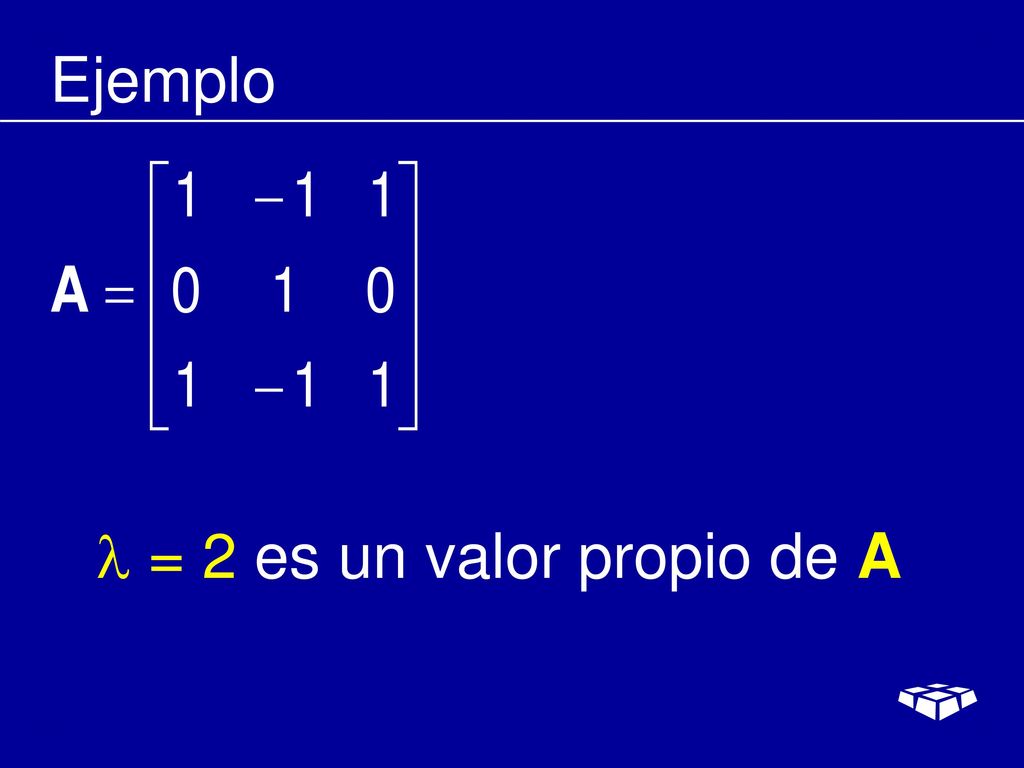 Ejemplo

$\mathbf{A} = \begin{bmatrix} 1 & -1 & 1 \\ 0 & 1 & 0 \\ 1 & -1 & 1 \end{bmatrix}$

$\lambda = 2$ es un valor propio de $\mathbf{A}$